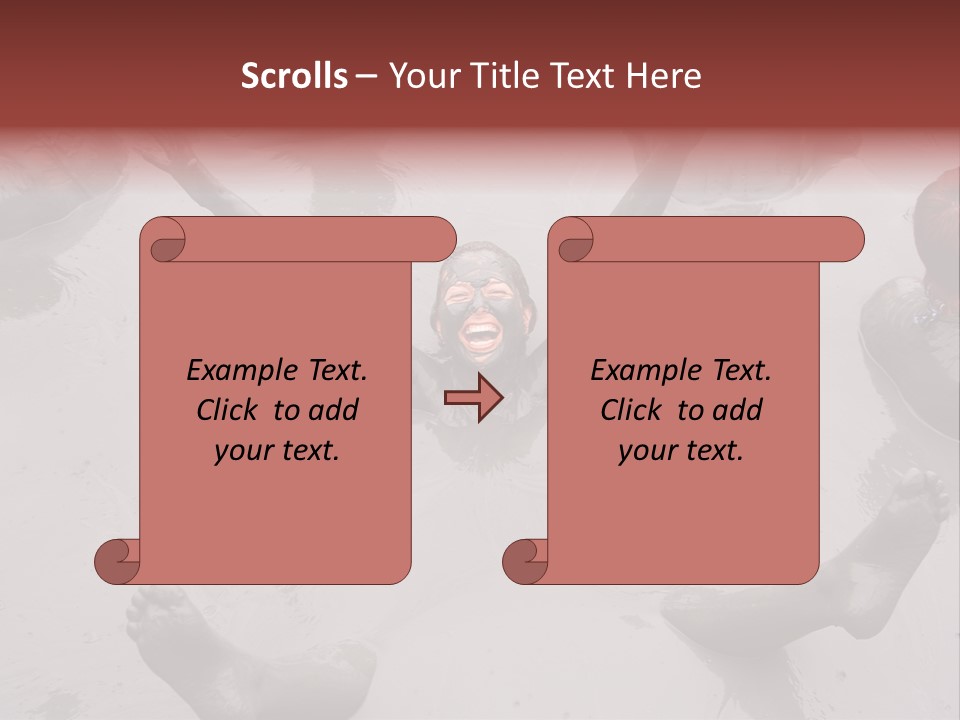 Scrolls – Your Title Text Here

Example Text. Click to add your text.

Example Text. Click to add your text.